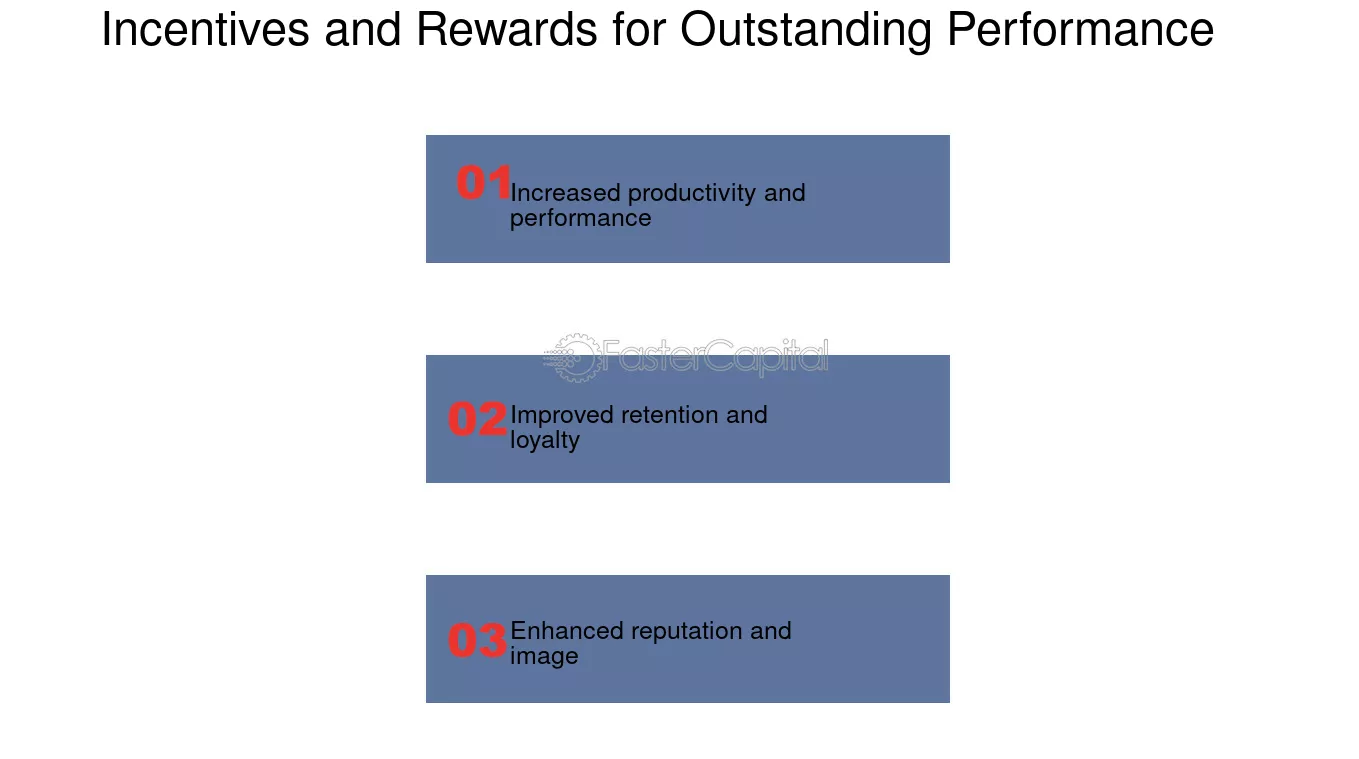 Incentives and Rewards for Outstanding Performance

01 Increased productivity and performance

FasterCapital

02 Improved retention and loyalty

03 Enhanced reputation and image